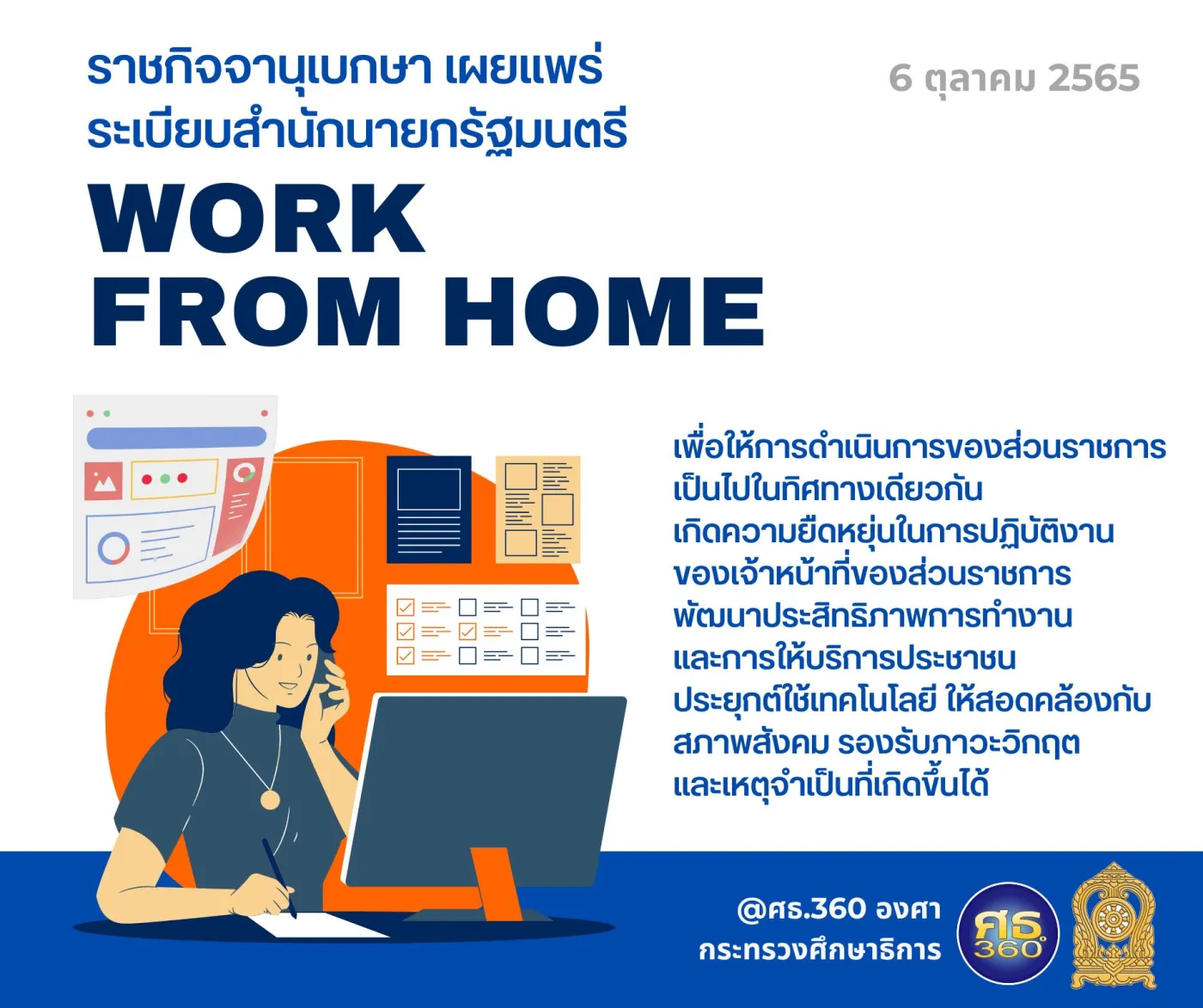 ราชกิจจานุเบกษา เผยแพร่
ระเบียบสำนักนายกรัฐมนตรี

6 ตุลาคม 2565

WORK
FROM HOME

เพื่อให้การดำเนินการของส่วนราชการ
เป็นไปในทิศทางเดียวกัน
เกิดความยืดหยุ่นในการปฏิบัติงาน
ของเจ้าหน้าที่ของส่วนราชการ
พัฒนาประสิทธิภาพการทำงาน
และการให้บริการประชาชน
ประยุกต์ใช้เทคโนโลยี ให้สอดคล้องกับ
สภาพสังคม รองรับภาวะวิกฤต
และเหตุจำเป็นที่เกิดขึ้นได้

@ศธ.360 องศา
กระทรวงศึกษาธิการ

ศธ 360°